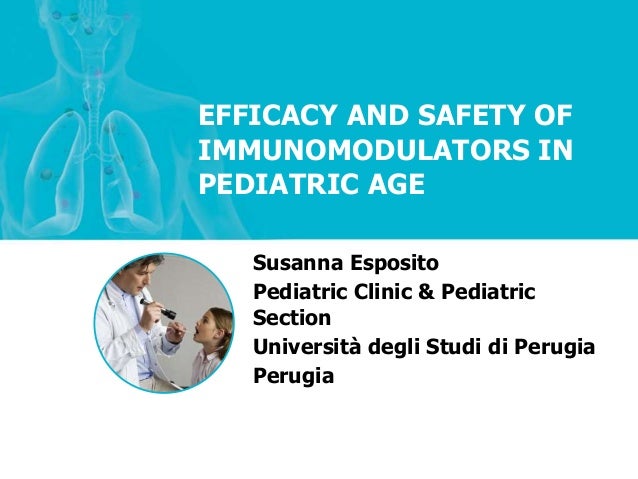 EFFICACY AND SAFETY OF IMMUNOMODULATORS IN PEDIATRIC AGE

Susanna Esposito
Pediatric Clinic & Pediatric Section
Università degli Studi di Perugia
Perugia